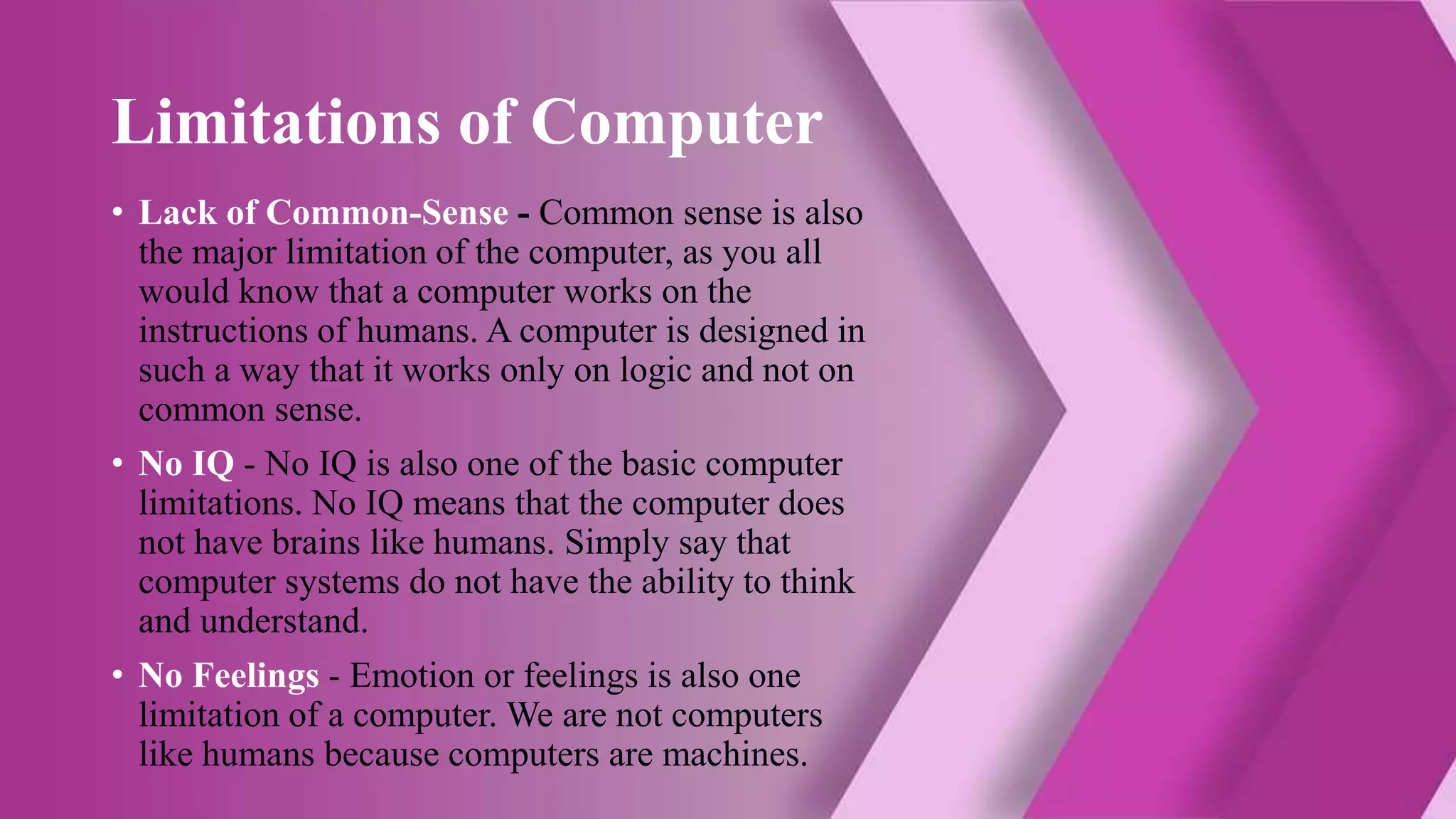 Limitations of Computer

• Lack of Common-Sense - Common sense is also the major limitation of the computer, as you all would know that a computer works on the instructions of humans. A computer is designed in such a way that it works only on logic and not on common sense.

• No IQ - No IQ is also one of the basic computer limitations. No IQ means that the computer does not have brains like humans. Simply say that computer systems do not have the ability to think and understand.

• No Feelings - Emotion or feelings is also one limitation of a computer. We are not computers like humans because computers are machines.